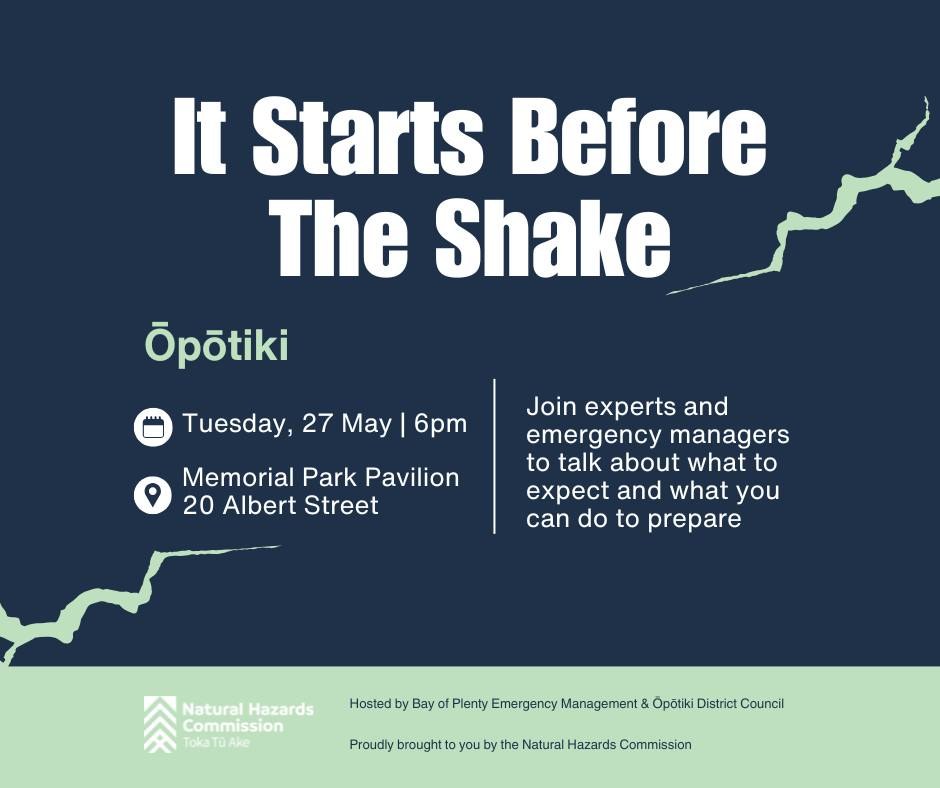 It Starts Before The Shake

Ōpōtiki

Tuesday, 27 May | 6pm

Memorial Park Pavilion
20 Albert Street

Join experts and emergency managers to talk about what to expect and what you can do to prepare

Natural Hazards Commission
Toka Tū Ake

Hosted by Bay of Plenty Emergency Management & Ōpōtiki District Council

Proudly brought to you by the Natural Hazards Commission